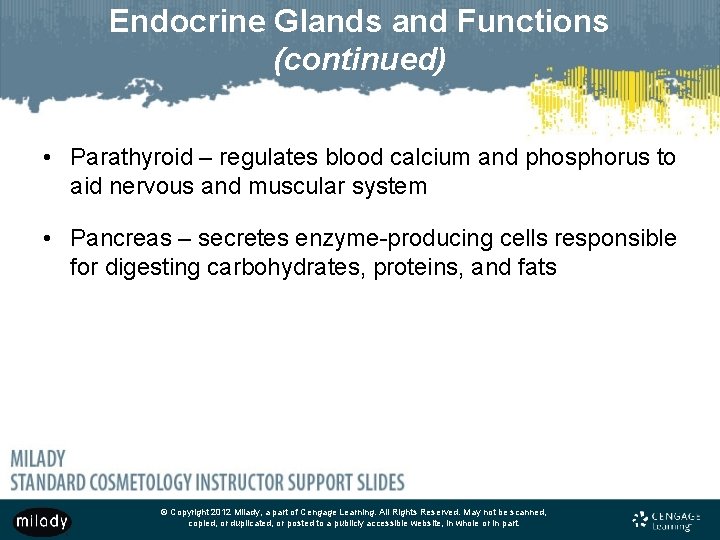 Endocrine Glands and Functions
(continued)

• Parathyroid – regulates blood calcium and phosphorus to aid nervous and muscular system

• Pancreas – secretes enzyme-producing cells responsible for digesting carbohydrates, proteins, and fats

MILADY
STANDARD COSMETOLOGY INSTRUCTOR SUPPORT SLIDES

milady

© Copyright 2012 Milady, a part of Cengage Learning. All Rights Reserved. May not be scanned, copied, or duplicated, or posted to a publicly accessible website, in whole or in part.

CENGAGE Learning